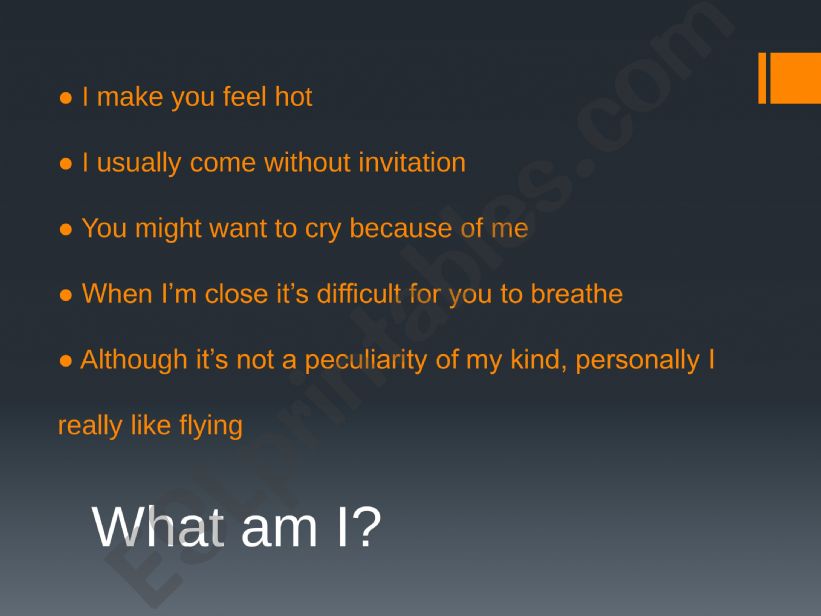 ● I make you feel hot

● I usually come without invitation

● You might want to cry because of me

● When I'm close it's difficult for you to breathe

● Although it's not a peculiarity of my kind, personally I really like flying

What am I?

ESLprintables.com